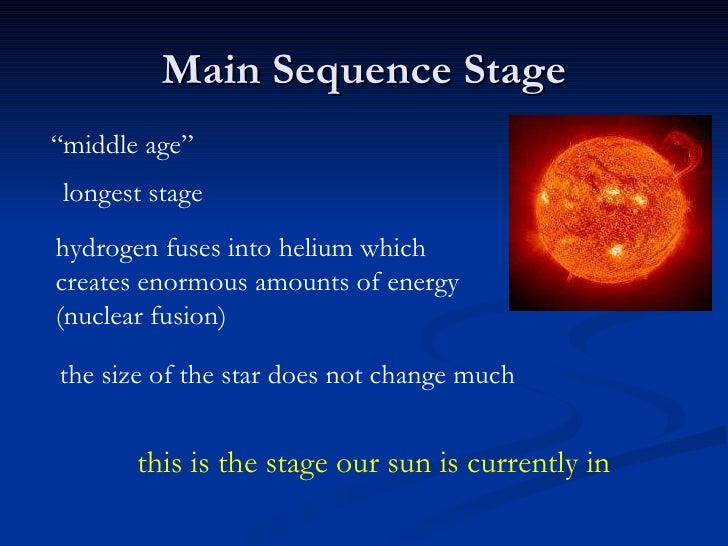 Main Sequence Stage

“middle age”

longest stage

hydrogen fuses into helium which creates enormous amounts of energy (nuclear fusion)

the size of the star does not change much

this is the stage our sun is currently in